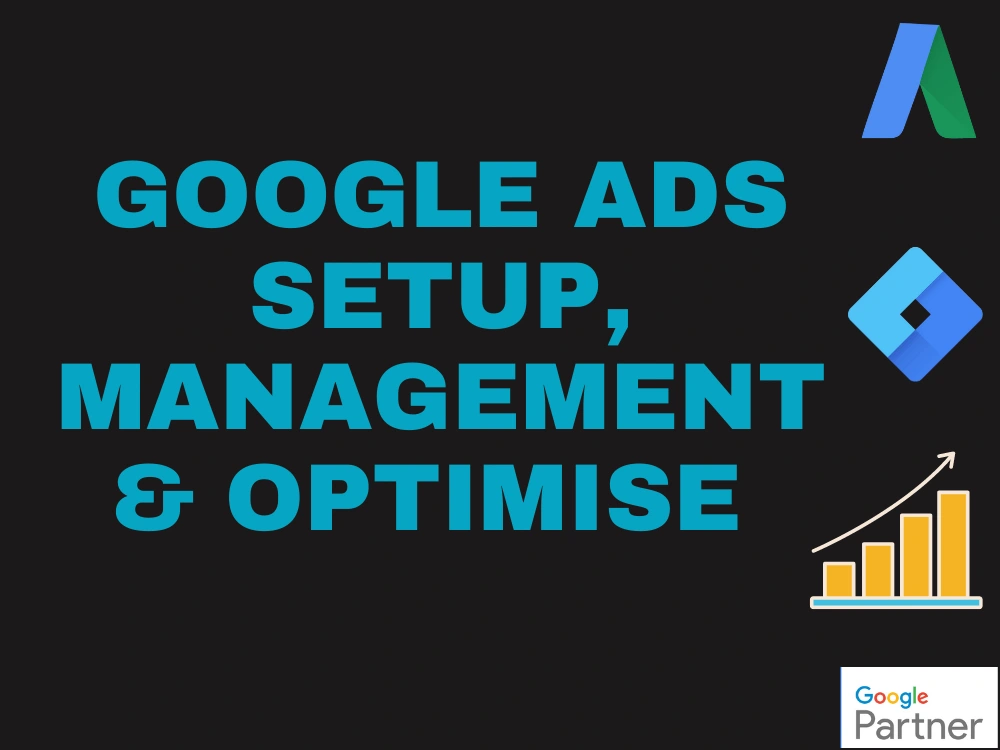 GOOGLE ADS
SETUP,
MANAGEMENT
& OPTIMISE

Google
Partner